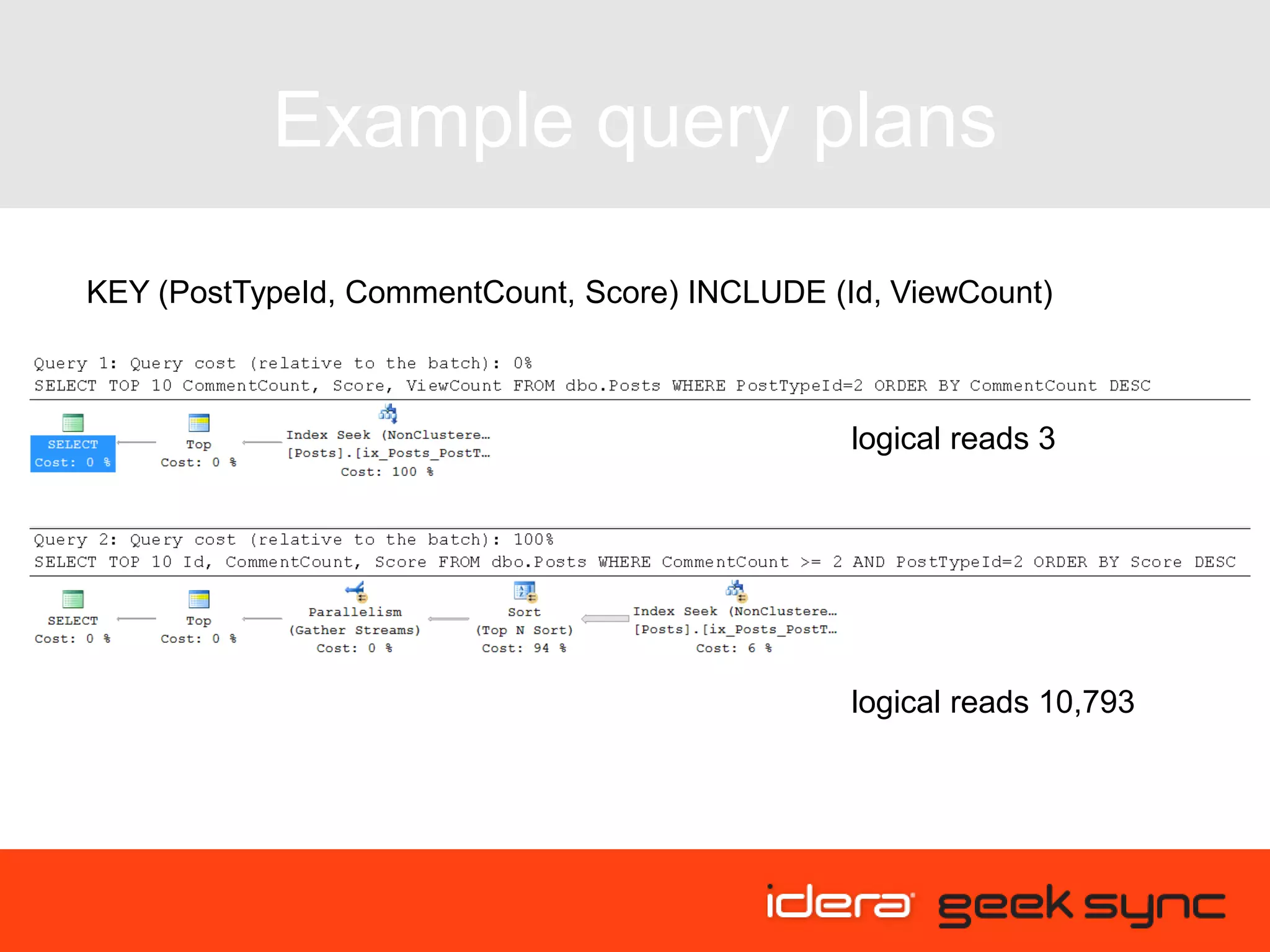 Example query plans

KEY (PostTypeId, CommentCount, Score) INCLUDE (Id, ViewCount)

Query 1: Query cost (relative to the batch): 0%
SELECT TOP 10 CommentCount, Score, ViewCount FROM dbo.Posts WHERE PostTypeId=2 ORDER BY CommentCount DESC

SELECT
Cost: 0 %

Top
Cost: 0 %

Index Seek (NonClustere…
[Posts].[ix_Posts_PostT…
Cost: 100 %

logical reads 3

Query 2: Query cost (relative to the batch): 100%
SELECT TOP 10 Id, CommentCount, Score FROM dbo.Posts WHERE CommentCount >= 2 AND PostTypeId=2 ORDER BY Score DESC

SELECT
Cost: 0 %

Top
Cost: 0 %

Parallelism
(Gather Streams)
Cost: 0 %

Sort
(Top N Sort)
Cost: 94 %

Index Seek (NonClustere…
[Posts].[ix_Posts_PostT…
Cost: 6 %

logical reads 10,793

idera geek sync